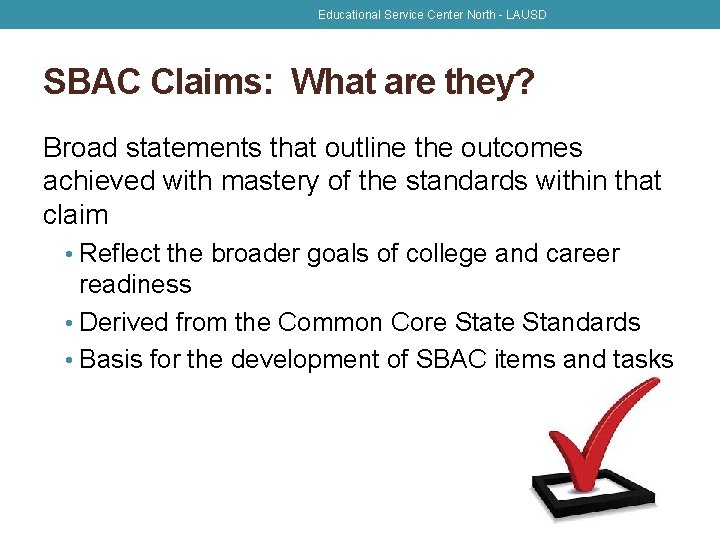 Educational Service Center North - LAUSD

SBAC Claims: What are they?

Broad statements that outline the outcomes achieved with mastery of the standards within that claim

• Reflect the broader goals of college and career readiness
• Derived from the Common Core State Standards
• Basis for the development of SBAC items and tasks